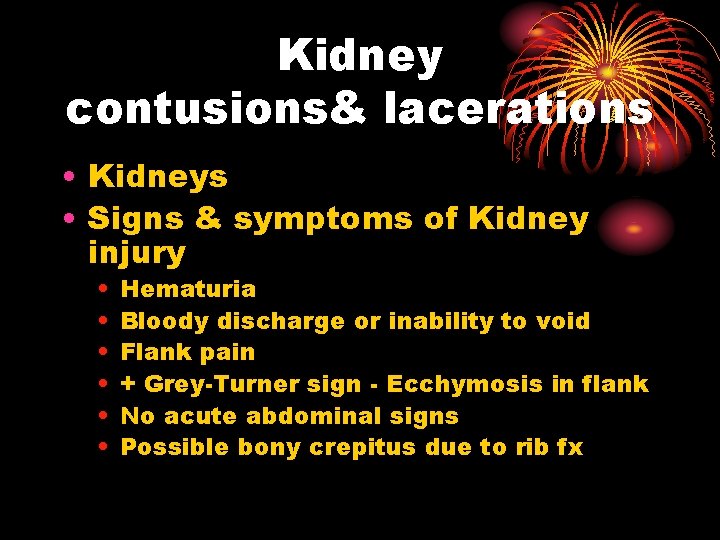 Kidney contusions& lacerations

• Kidneys
• Signs & symptoms of Kidney injury
  • Hematuria
  • Bloody discharge or inability to void
  • Flank pain
  • + Grey-Turner sign - Ecchymosis in flank
  • No acute abdominal signs
  • Possible bony crepitus due to rib fx